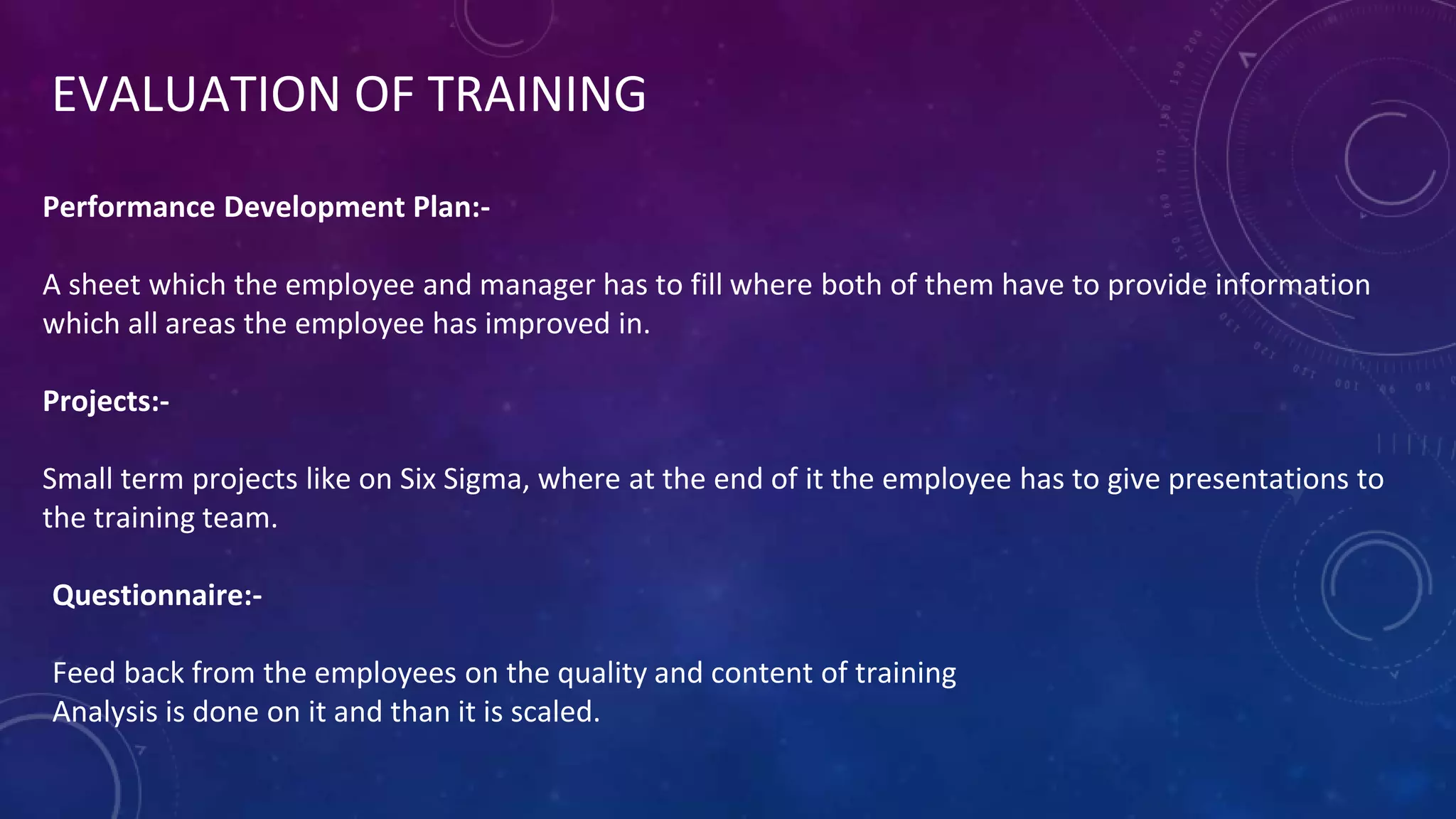 EVALUATION OF TRAINING

Performance Development Plan:-

A sheet which the employee and manager has to fill where both of them have to provide information which all areas the employee has improved in.

Projects:-

Small term projects like on Six Sigma, where at the end of it the employee has to give presentations to the training team.

Questionnaire:-

Feed back from the employees on the quality and content of training
Analysis is done on it and than it is scaled.